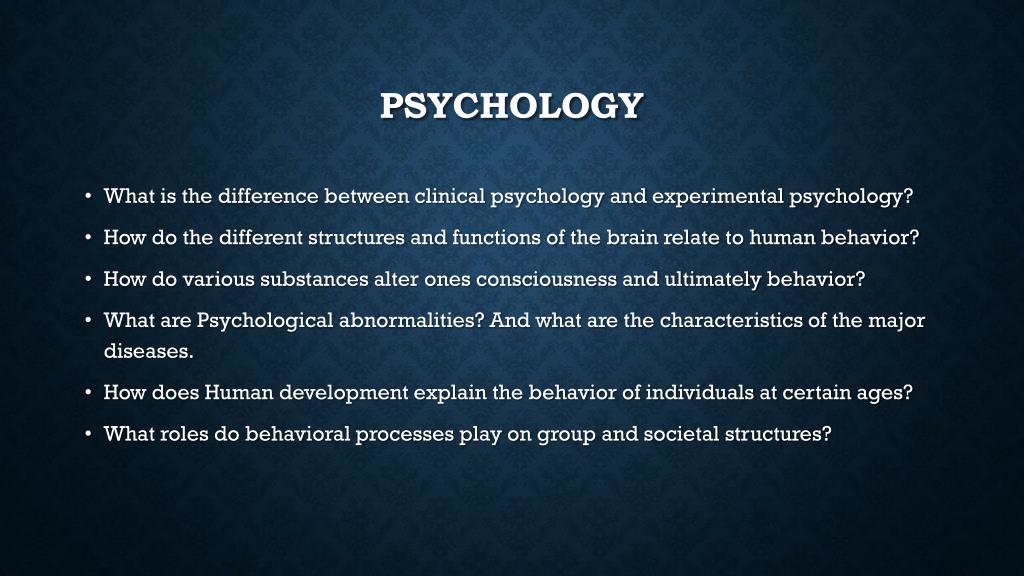 PSYCHOLOGY

• What is the difference between clinical psychology and experimental psychology?

• How do the different structures and functions of the brain relate to human behavior?

• How do various substances alter ones consciousness and ultimately behavior?

• What are Psychological abnormalities? And what are the characteristics of the major diseases.

• How does Human development explain the behavior of individuals at certain ages?

• What roles do behavioral processes play on group and societal structures?